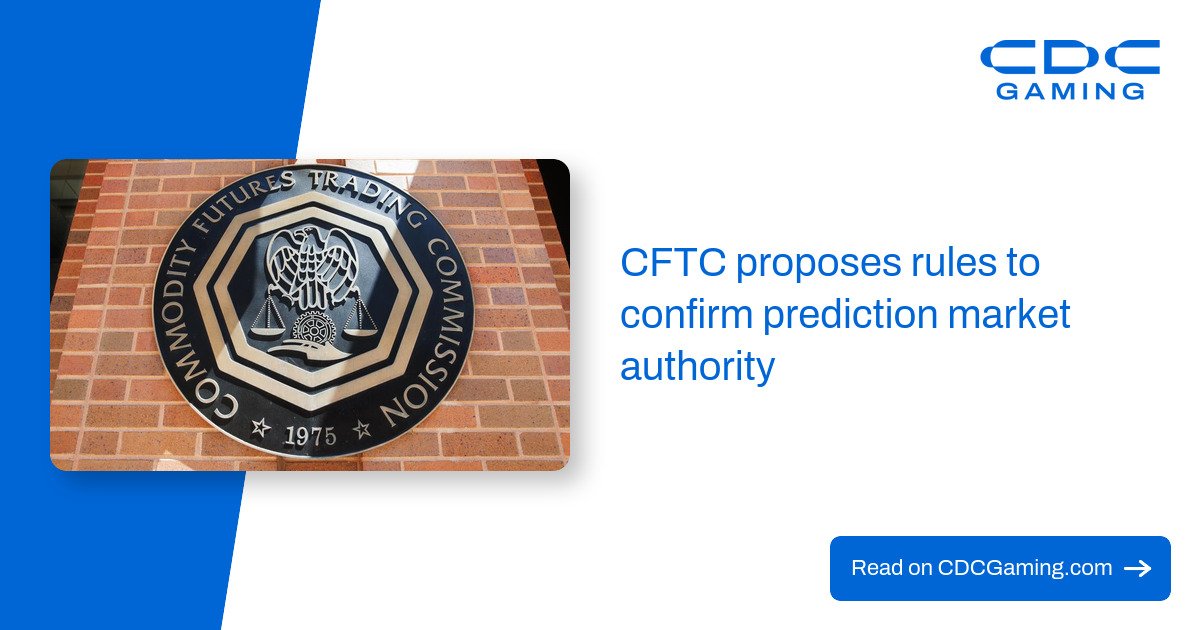 CDC
GAMING

COMMODITY FUTURES TRADING COMMISSION
1975

CFTC proposes rules to confirm prediction market authority

Read on CDCGaming.com →